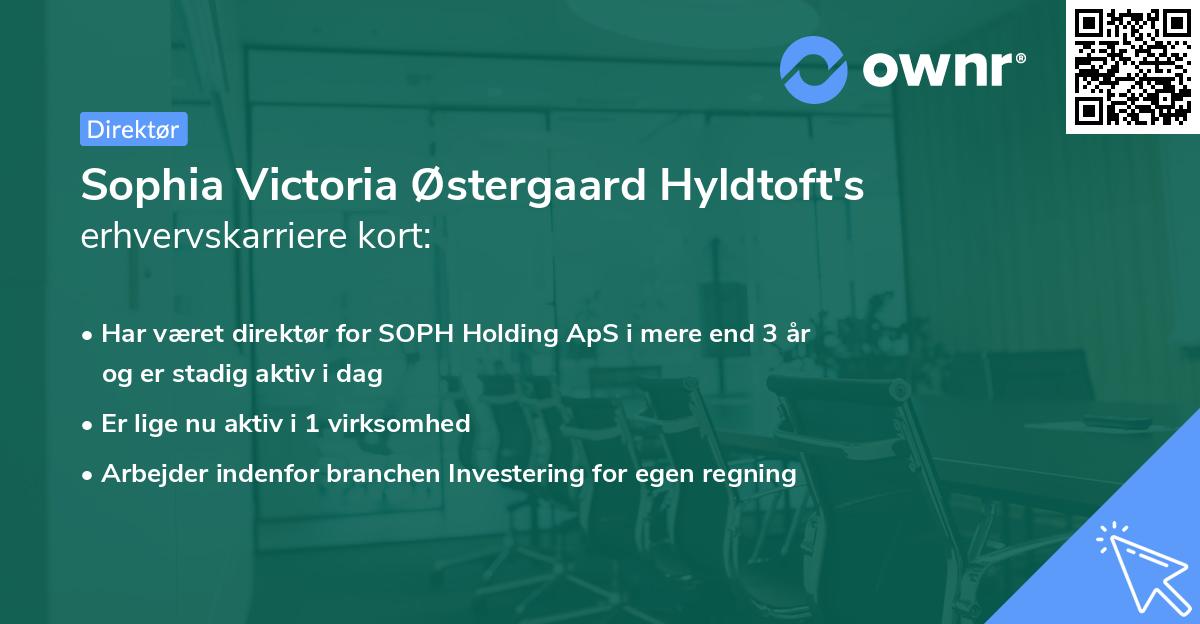 ownr®

Direktør

Sophia Victoria Østergaard Hyldtoft's erhvervskarriere kort:

• Har været direktør for SOPH Holding ApS i mere end 3 år og er stadig aktiv i dag

• Er lige nu aktiv i 1 virksomhed

• Arbejder indenfor branchen Investering for egen regning